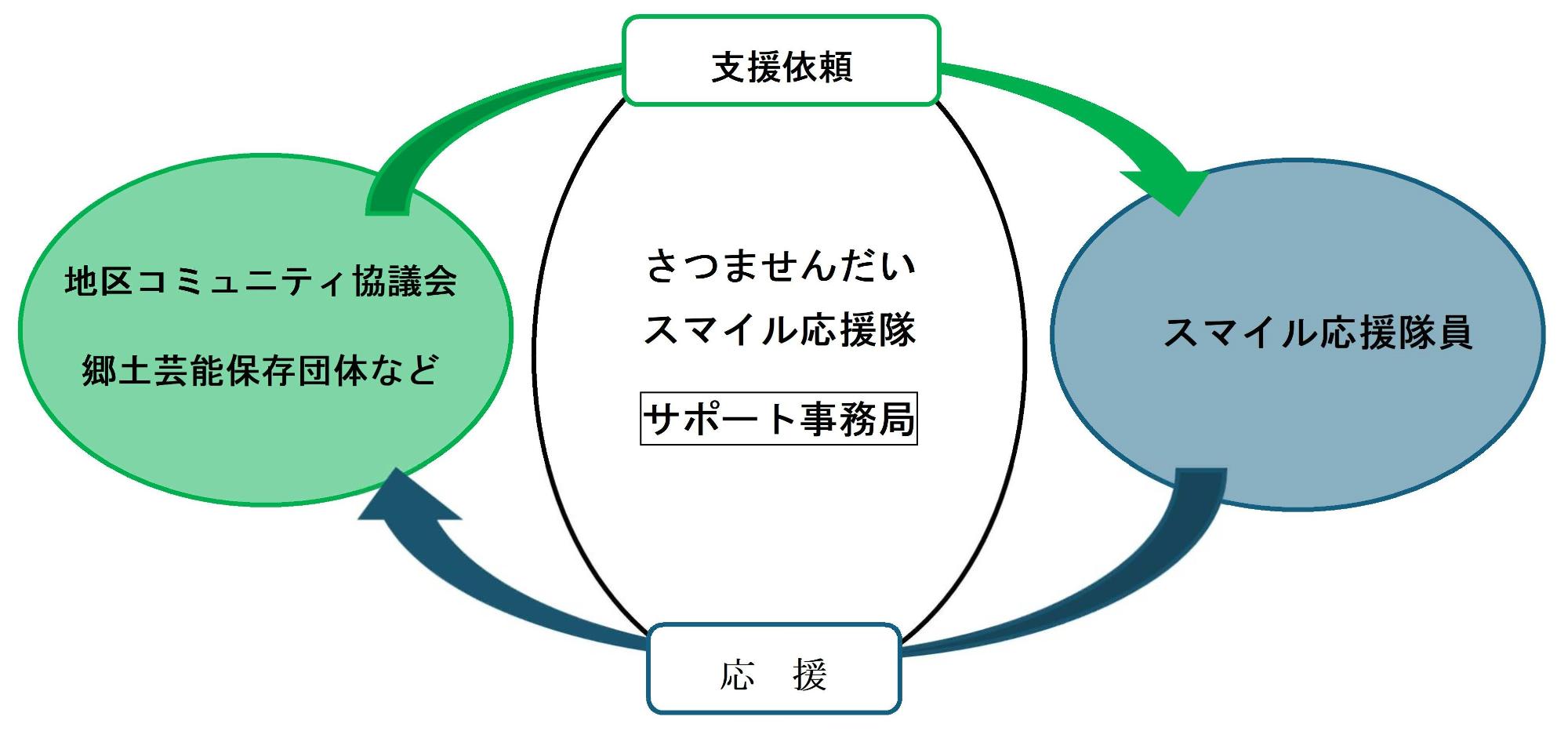 支援依頼

地区コミュニティ協議会

郷土芸能保存団体など

さつませんだい

スマイル応援隊

サポート事務局

スマイル応援隊員

応　援